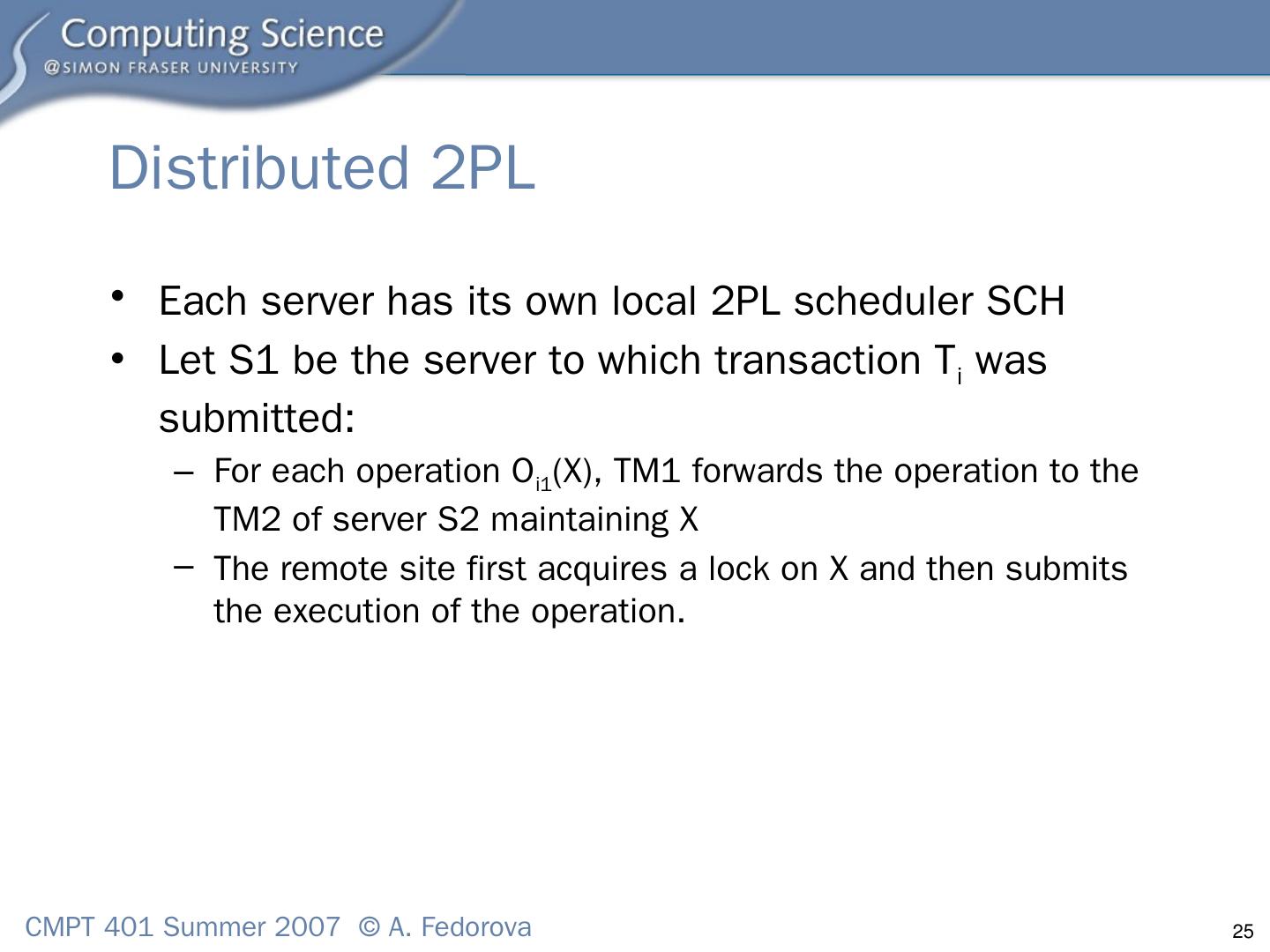 Computing Science
@SIMON FRASER UNIVERSITY

Distributed 2PL

• Each server has its own local 2PL scheduler SCH
• Let S1 be the server to which transaction $T_i$ was submitted:
– For each operation $O_{i1}(X)$, TM1 forwards the operation to the TM2 of server S2 maintaining X
– The remote site first acquires a lock on X and then submits the execution of the operation.

CMPT 401 Summer 2007 © A. Fedorova

25